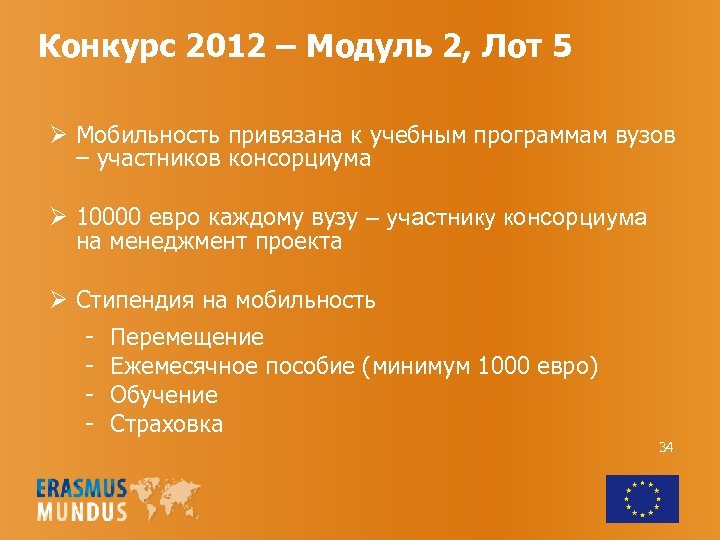 Конкурс 2012 – Модуль 2, Лот 5

➢ Мобильность привязана к учебным программам вузов – участников консорциума

➢ 10000 евро каждому вузу – участнику консорциума на менеджмент проекта

➢ Стипендия на мобильность

- Перемещение
- Ежемесячное пособие (минимум 1000 евро)
- Обучение
- Страховка

34

ERASMUS MUNDUS